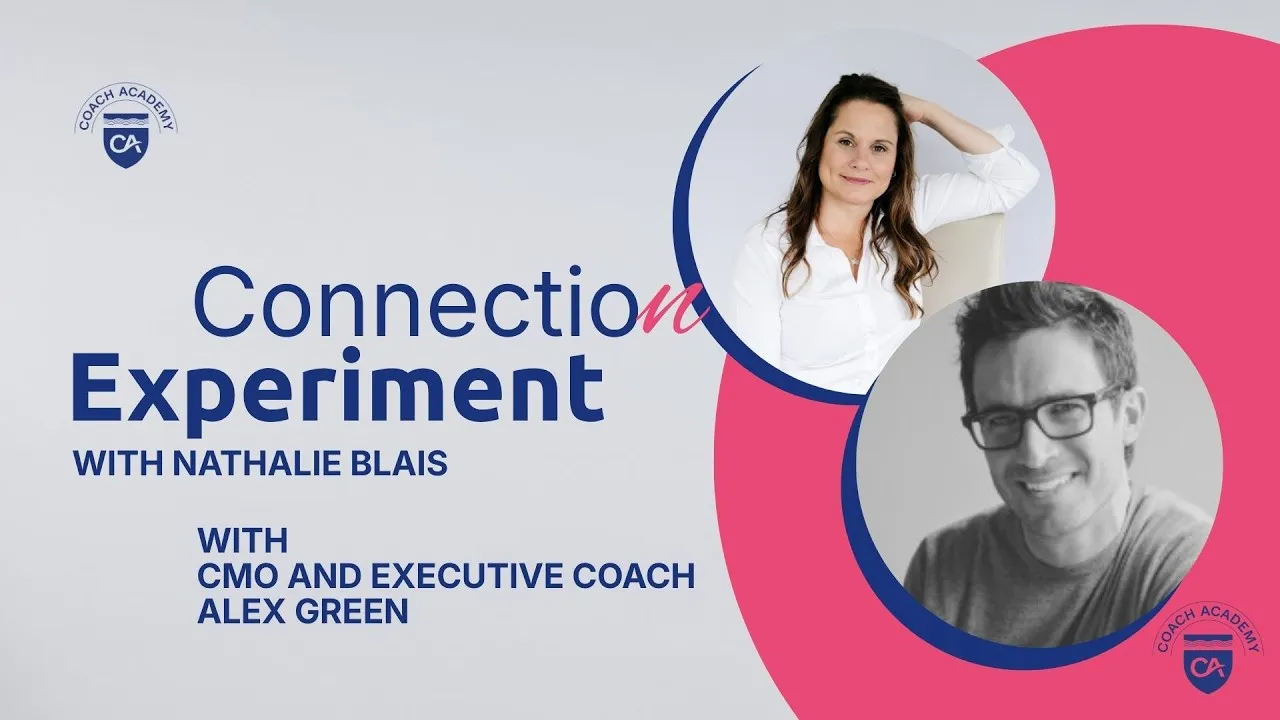 COACH ACADEMY
CA

Connection
Experiment
WITH NATHALIE BLAIS

WITH
CMO AND EXECUTIVE COACH
ALEX GREEN

COACH ACADEMY
CA